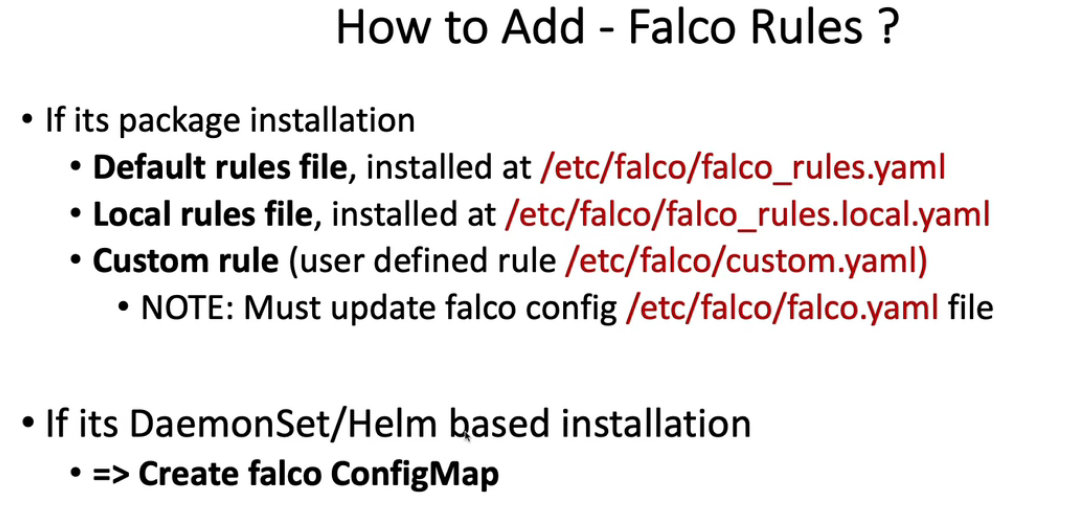 How to Add - Falco Rules ?

• If its package installation
• Default rules file, installed at /etc/falco/falco_rules.yaml
• Local rules file, installed at /etc/falco/falco_rules.local.yaml
• Custom rule (user defined rule /etc/falco/custom.yaml)
• NOTE: Must update falco config /etc/falco/falco.yaml file

• If its DaemonSet/Helm based installation
• => Create falco ConfigMap